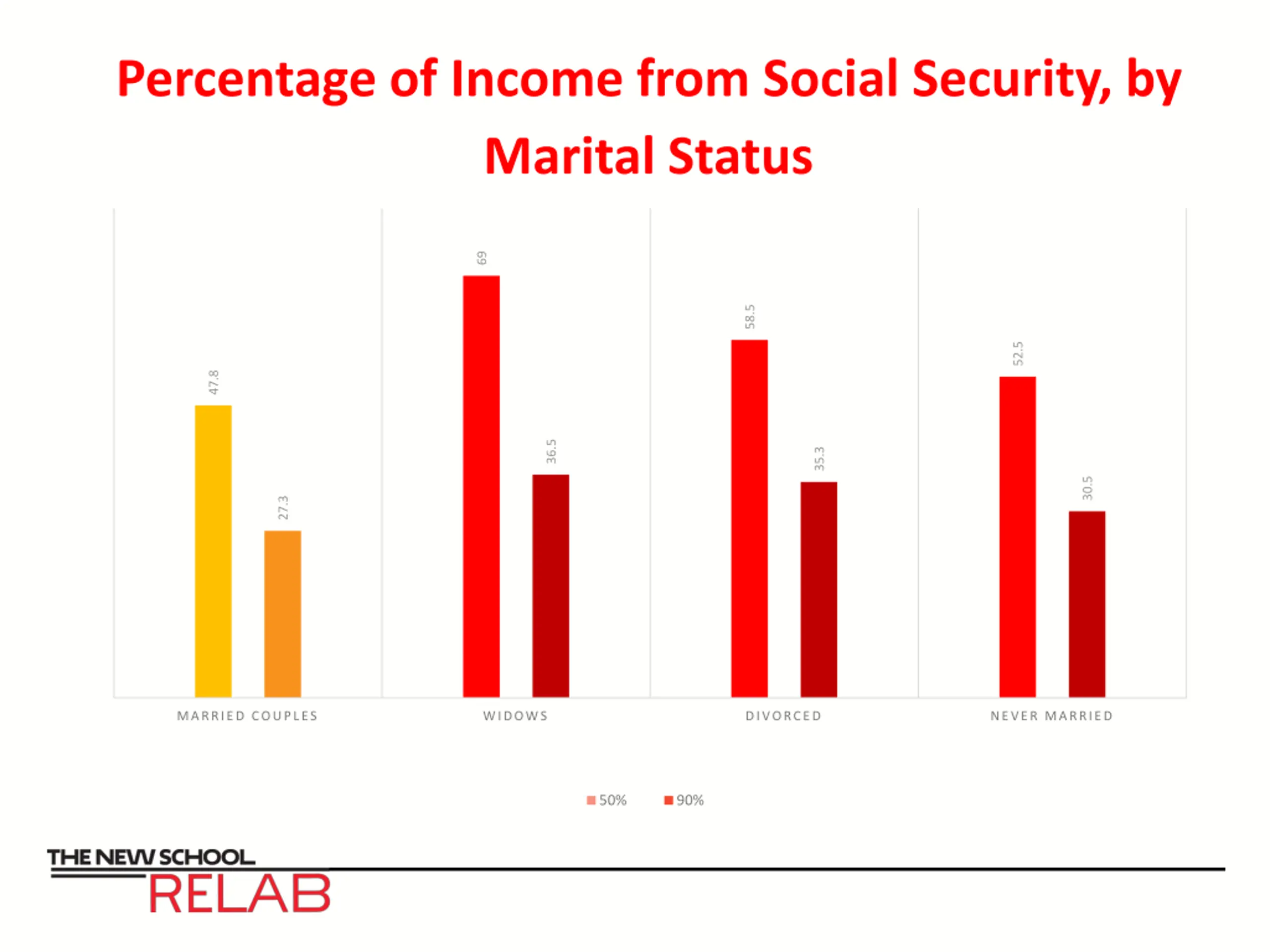 Percentage of Income from Social Security, by Marital Status

47.8
27.3
69
36.5
58.5
35.3
52.5
30.5

MARRIED COUPLES
WIDOWS
DIVORCED
NEVER MARRIED

50%
90%

THE NEW SCHOOL
RELAB